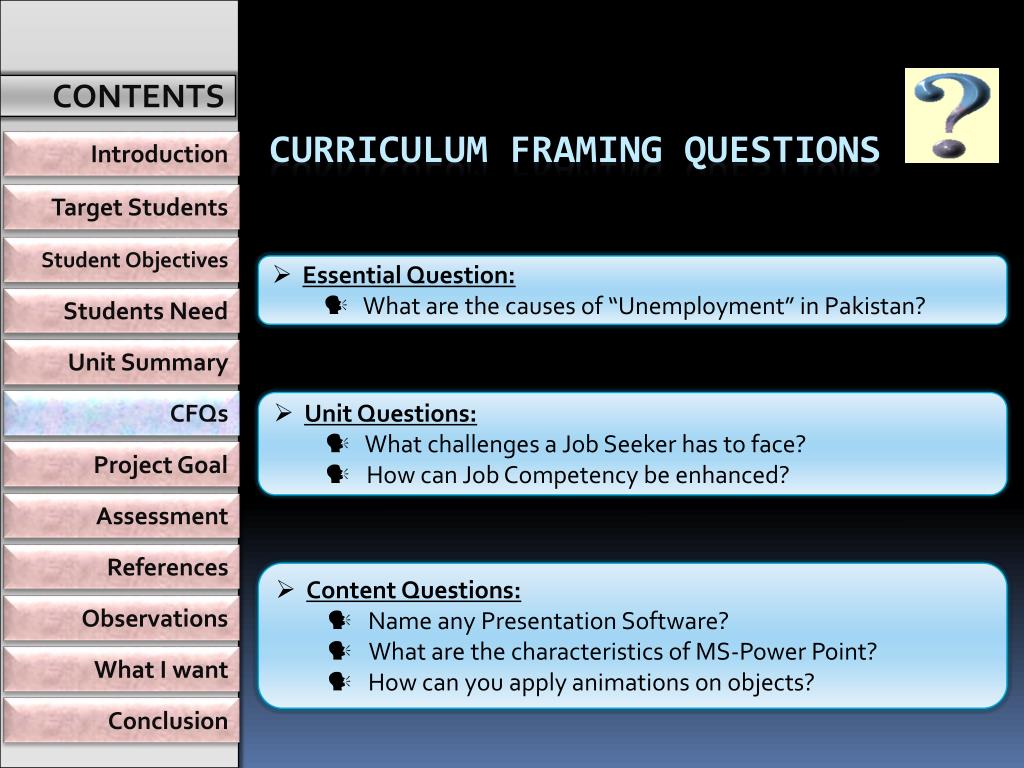 CONTENTS

Introduction

Target Students

Student Objectives

Students Need

Unit Summary

CFQs

Project Goal

Assessment

References

Observations

What I want

Conclusion

CURRICULUM FRAMING QUESTIONS

➢ Essential Question:
What are the causes of “Unemployment” in Pakistan?

➢ Unit Questions:
What challenges a Job Seeker has to face?
How can Job Competency be enhanced?

➢ Content Questions:
Name any Presentation Software?
What are the characteristics of MS-Power Point?
How can you apply animations on objects?